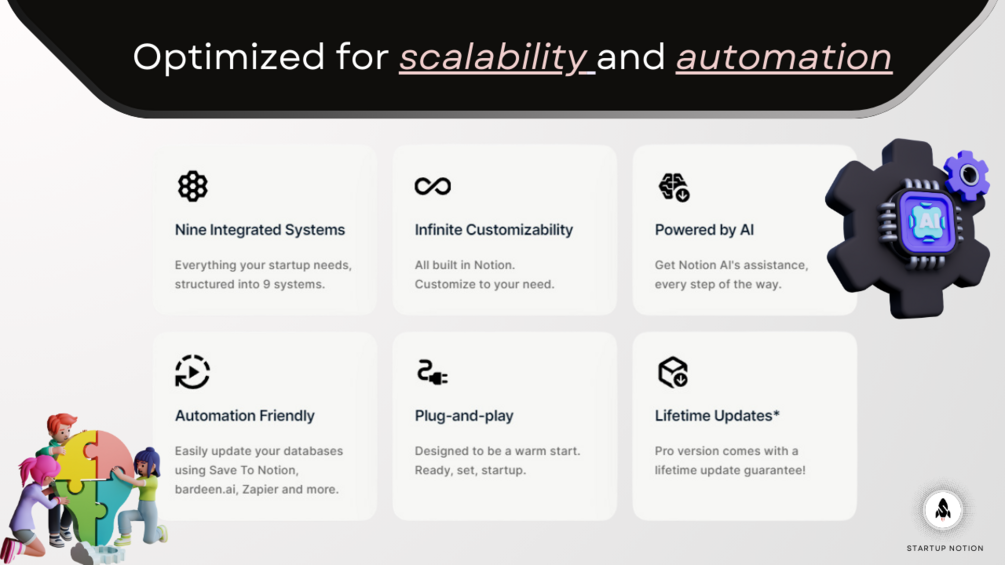 Optimized for scalability and automation

Nine Integrated Systems

Everything your startup needs, structured into 9 systems.

Infinite Customizability

All built in Notion. Customize to your need.

Powered by AI

Get Notion AI's assistance, every step of the way.

AI

Automation Friendly

Easily update your databases using Save To Notion, bardeen.ai, Zapier and more.

Plug-and-play

Designed to be a warm start. Ready, set, startup.

Lifetime Updates*

Pro version comes with a lifetime update guarantee!

STARTUP NOTION